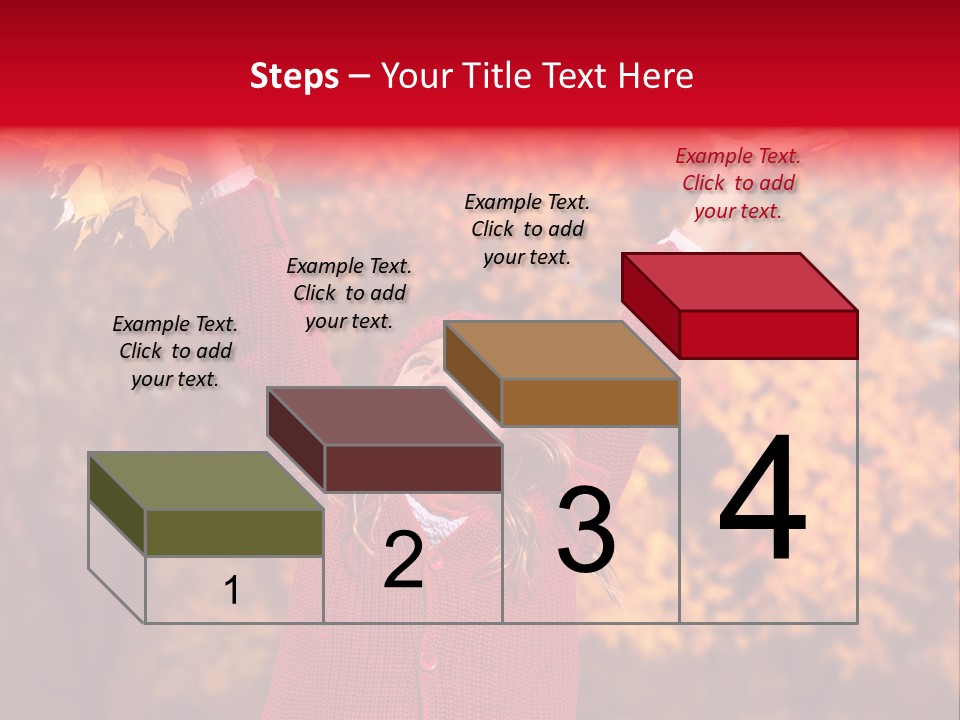 Steps – Your Title Text Here

Example Text. Click to add your text.

Example Text. Click to add your text.

Example Text. Click to add your text.

Example Text. Click to add your text.

1

2

3

4